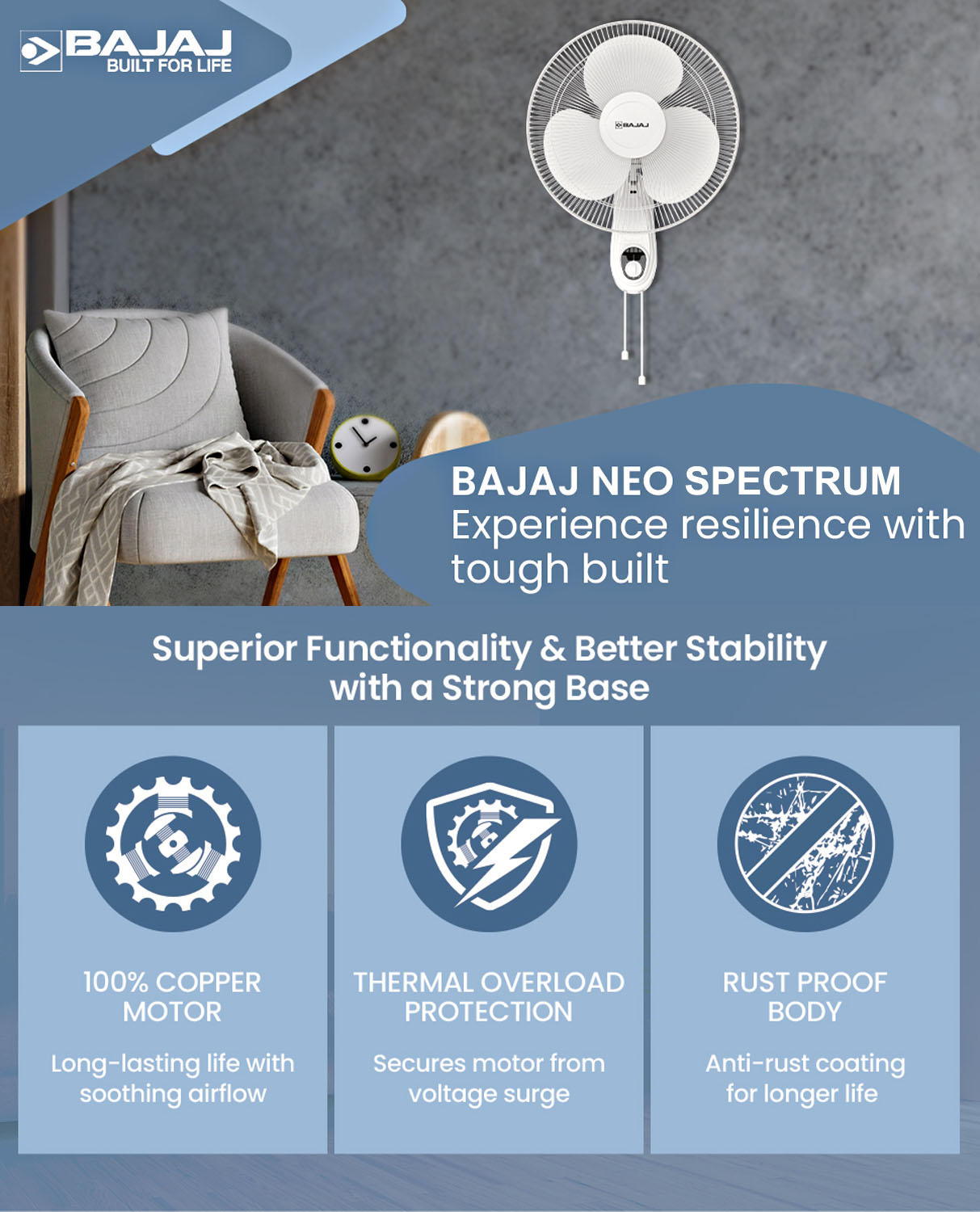 BAJAJ
BUILT FOR LIFE

BAJAJ

BAJAJ NEO SPECTRUM
Experience resilience with tough built

Superior Functionality & Better Stability with a Strong Base

100% COPPER MOTOR

Long-lasting life with soothing airflow

THERMAL OVERLOAD PROTECTION

Secures motor from voltage surge

RUST PROOF BODY

Anti-rust coating for longer life